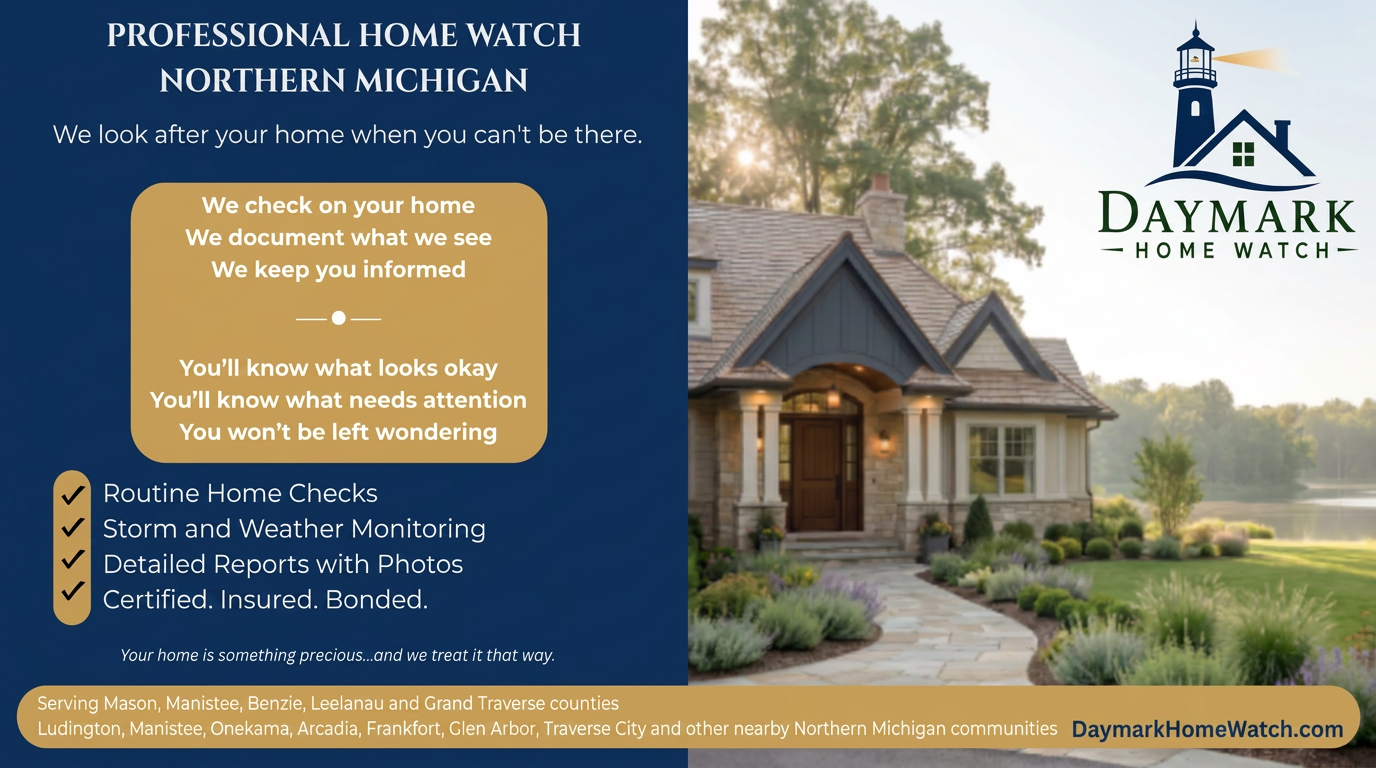 PROFESSIONAL HOME WATCH
NORTHERN MICHIGAN

We look after your home when you can't be there.

We check on your home
We document what we see
We keep you informed

You'll know what looks okay
You'll know what needs attention
You won't be left wondering

✓ Routine Home Checks
✓ Storm and Weather Monitoring
✓ Detailed Reports with Photos
✓ Certified. Insured. Bonded.

Your home is something precious...and we treat it that way.

DAYMARK
HOME WATCH

Serving Mason, Manistee, Benzie, Leelanau and Grand Traverse counties
Ludington, Manistee, Onekama, Arcadia, Frankfort, Glen Arbor, Traverse City and other nearby Northern Michigan communities

DaymarkHomeWatch.com